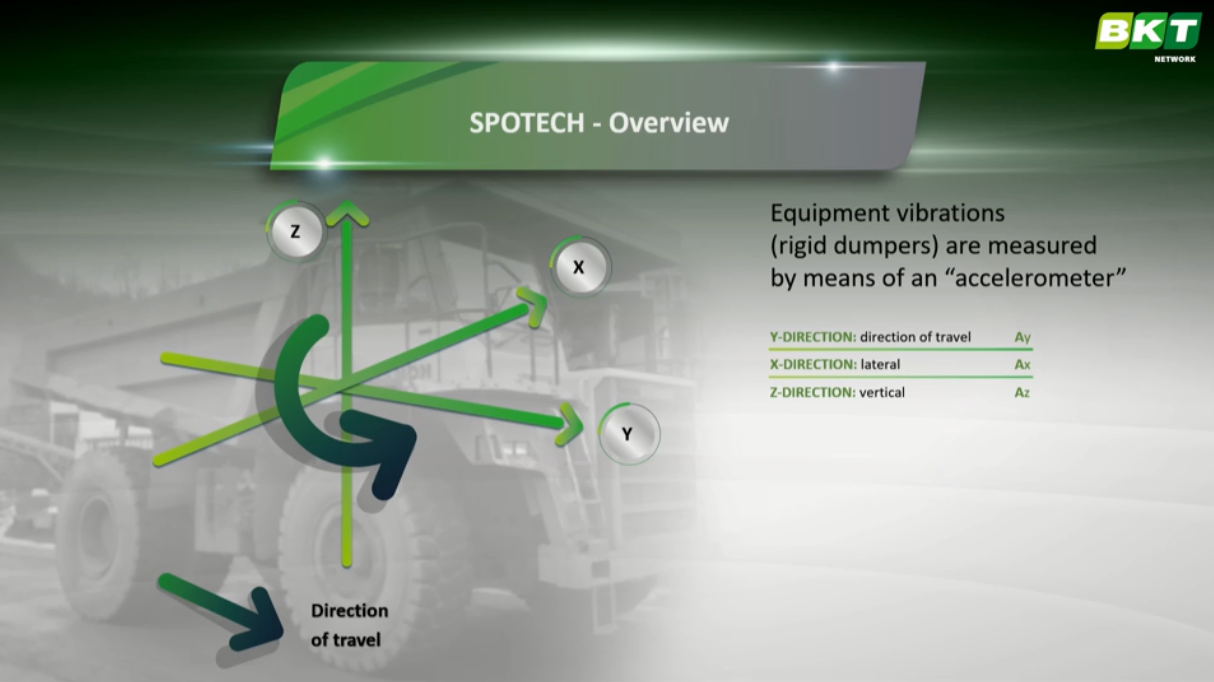 BKT
NETWORK

SPOTECH - Overview

Z

X

Y

Direction of travel

Equipment vibrations (rigid dumpers) are measured by means of an “accelerometer”

| | |
|---|---|
| Y-DIRECTION: direction of travel | Ay |
| X-DIRECTION: lateral | Ax |
| Z-DIRECTION: vertical | Az |